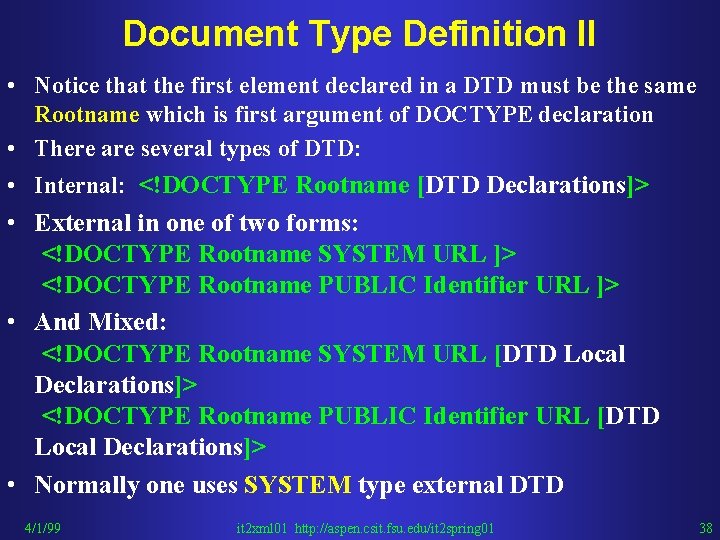 Document Type Definition II

• Notice that the first element declared in a DTD must be the same Rootname which is first argument of DOCTYPE declaration

• There are several types of DTD:

• Internal: <!DOCTYPE Rootname [DTD Declarations]>

• External in one of two forms:
<!DOCTYPE Rootname SYSTEM URL ]>
<!DOCTYPE Rootname PUBLIC Identifier URL ]>

• And Mixed:
<!DOCTYPE Rootname SYSTEM URL [DTD Local Declarations]>
<!DOCTYPE Rootname PUBLIC Identifier URL [DTD Local Declarations]>

• Normally one uses SYSTEM type external DTD

4/1/99 it2xml01 http://aspen.csit.fsu.edu/it2spring01 38